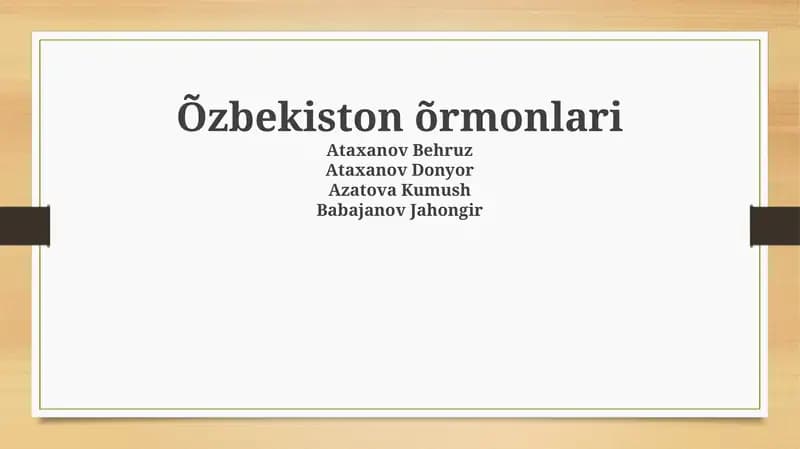 Õzbekiston õrmonlari

Ataxanov Behruz
Ataxanov Donyor
Azatova Kumush
Babajanov Jahongir